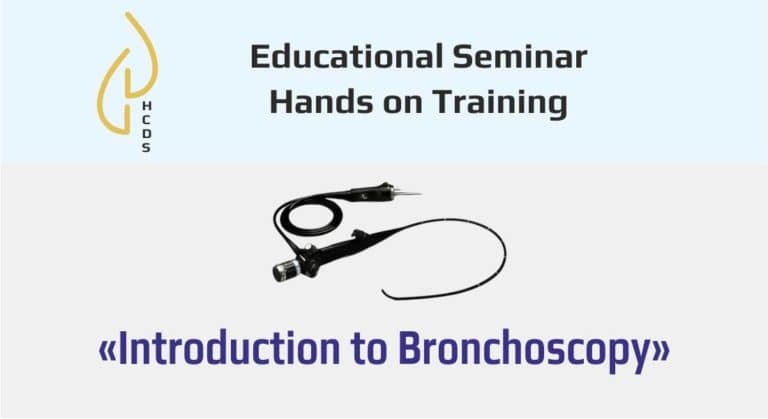 HCDS

Educational Seminar
Hands on Training

«Introduction to Bronchoscopy»